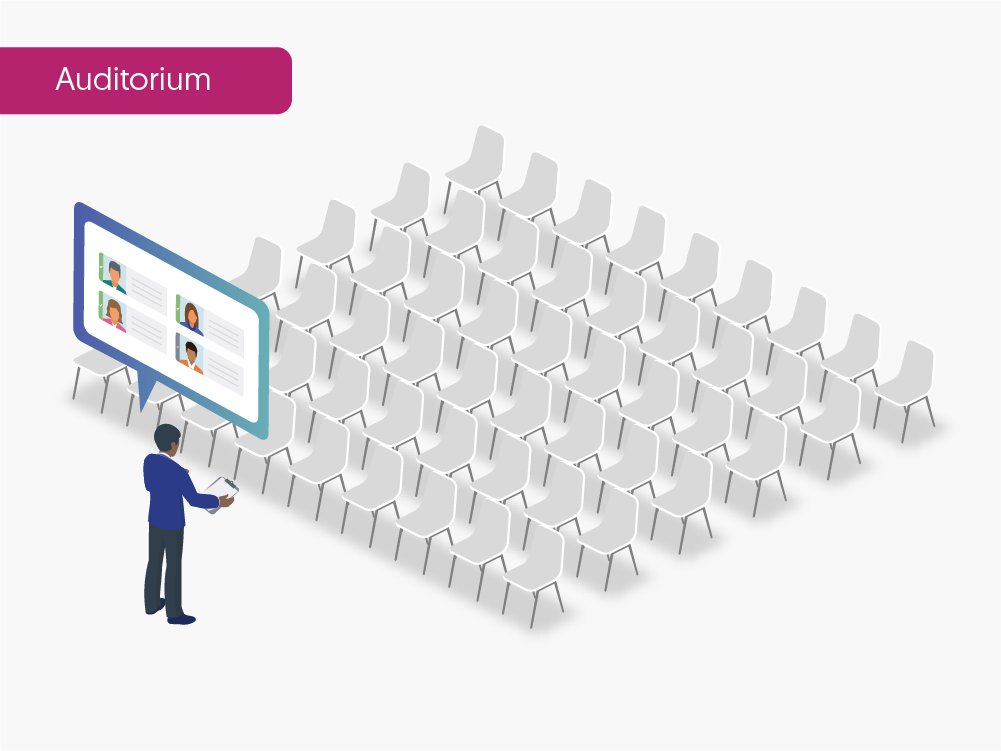 Auditorium